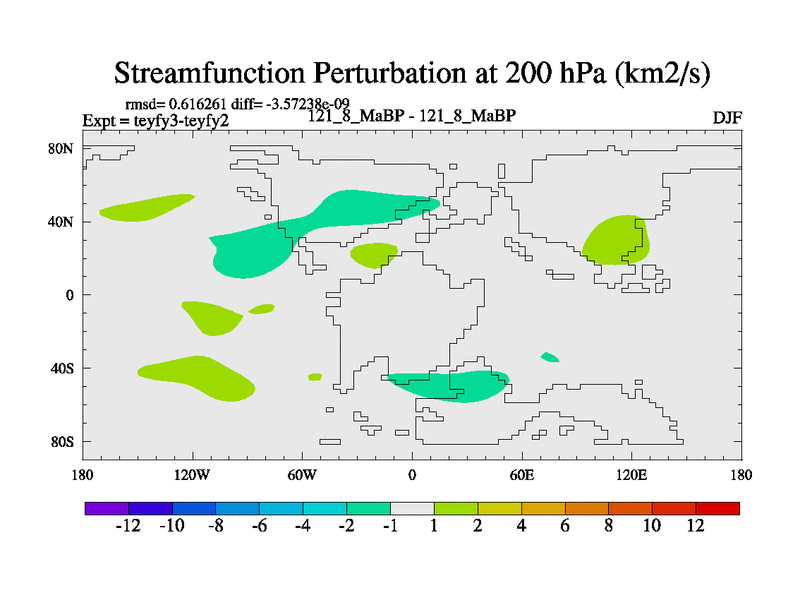 Streamfunction Perturbation at 200 hPa (km2/s)

rmsd= 0.616261 diff= -3.57238e-09
Expt = teyfy3-teyfy2
121_8_MaBP - 121_8_MaBP
DJF

80N
40N
0
40S
80S

180
120W
60W
0
60E
120E
180

-12
-10
-8
-6
-4
-2
-1
1
2
4
6
8
10
12